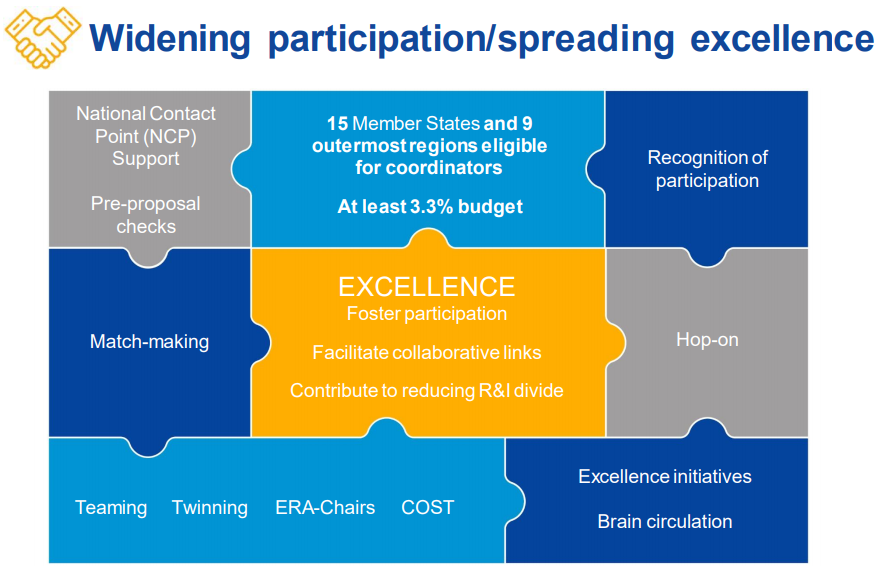 Widening participation/spreading excellence

National Contact Point (NCP) Support

Pre-proposal checks

15 Member States and 9 outermost regions eligible for coordinators

At least 3.3% budget

Recognition of participation

Match-making

EXCELLENCE
Foster participation

Facilitate collaborative links

Contribute to reducing R&I divide

Hop-on

Teaming Twinning ERA-Chairs COST

Excellence initiatives

Brain circulation